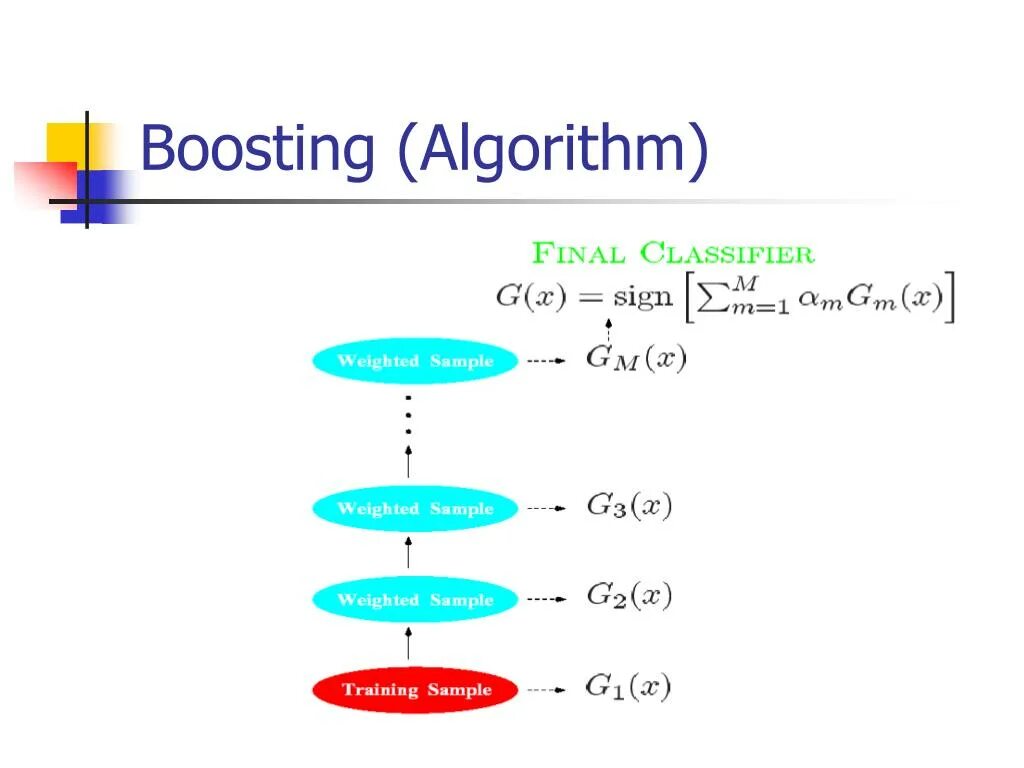 Boosting (Algorithm)

FINAL CLASSIFIER
$G(x) = \text{sign}\left[\sum_{m=1}^{M} \alpha_m G_m(x)\right]$

Weighted Sample $G_M(x)$

Weighted Sample $G_3(x)$

Weighted Sample $G_2(x)$

Training Sample $G_1(x)$